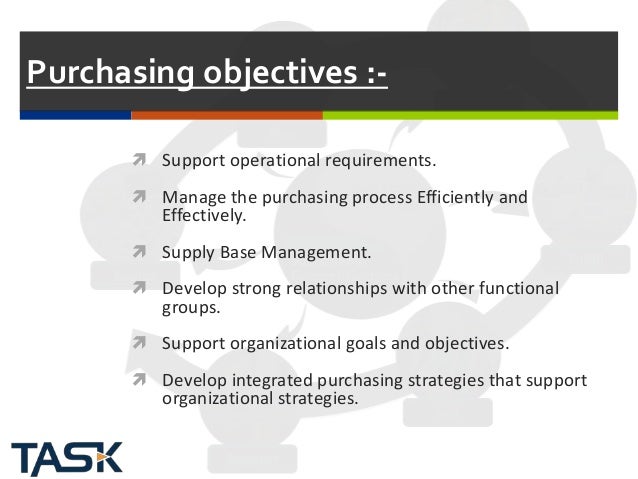 Purchasing objectives :-

Support operational requirements.

Manage the purchasing process Efficiently and Effectively.

Supply Base Management.

Develop strong relationships with other functional groups.

Support organizational goals and objectives.

Develop integrated purchasing strategies that support organizational strategies.

TASK